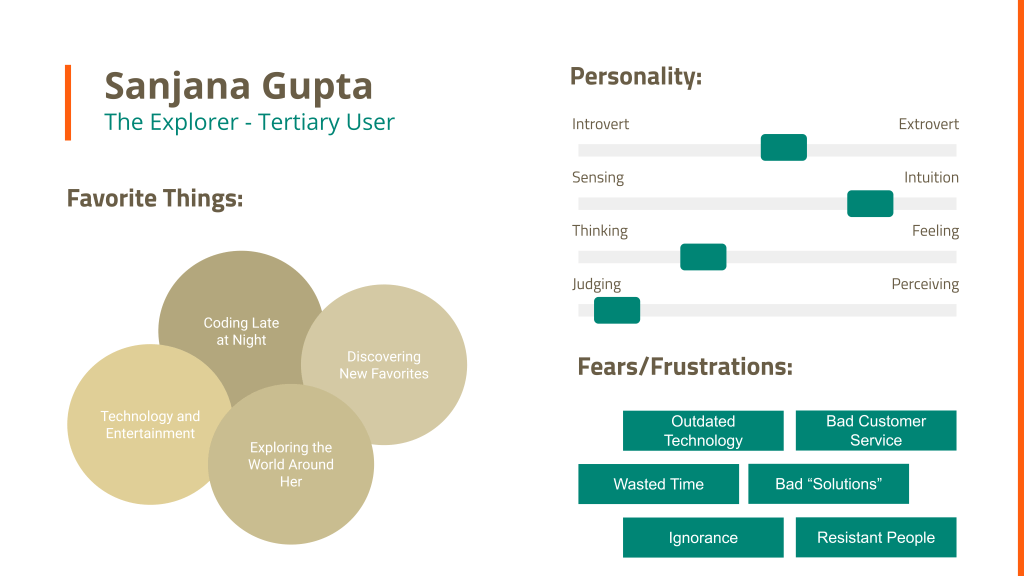 Sanjana Gupta
The Explorer - Tertiary User

Favorite Things:

Coding Late at Night

Discovering New Favorites

Technology and Entertainment

Exploring the World Around Her

Personality:

Introvert Extrovert

Sensing Intuition

Thinking Feeling

Judging Perceiving

Fears/Frustrations:

Outdated Technology

Bad Customer Service

Wasted Time

Bad “Solutions”

Ignorance

Resistant People